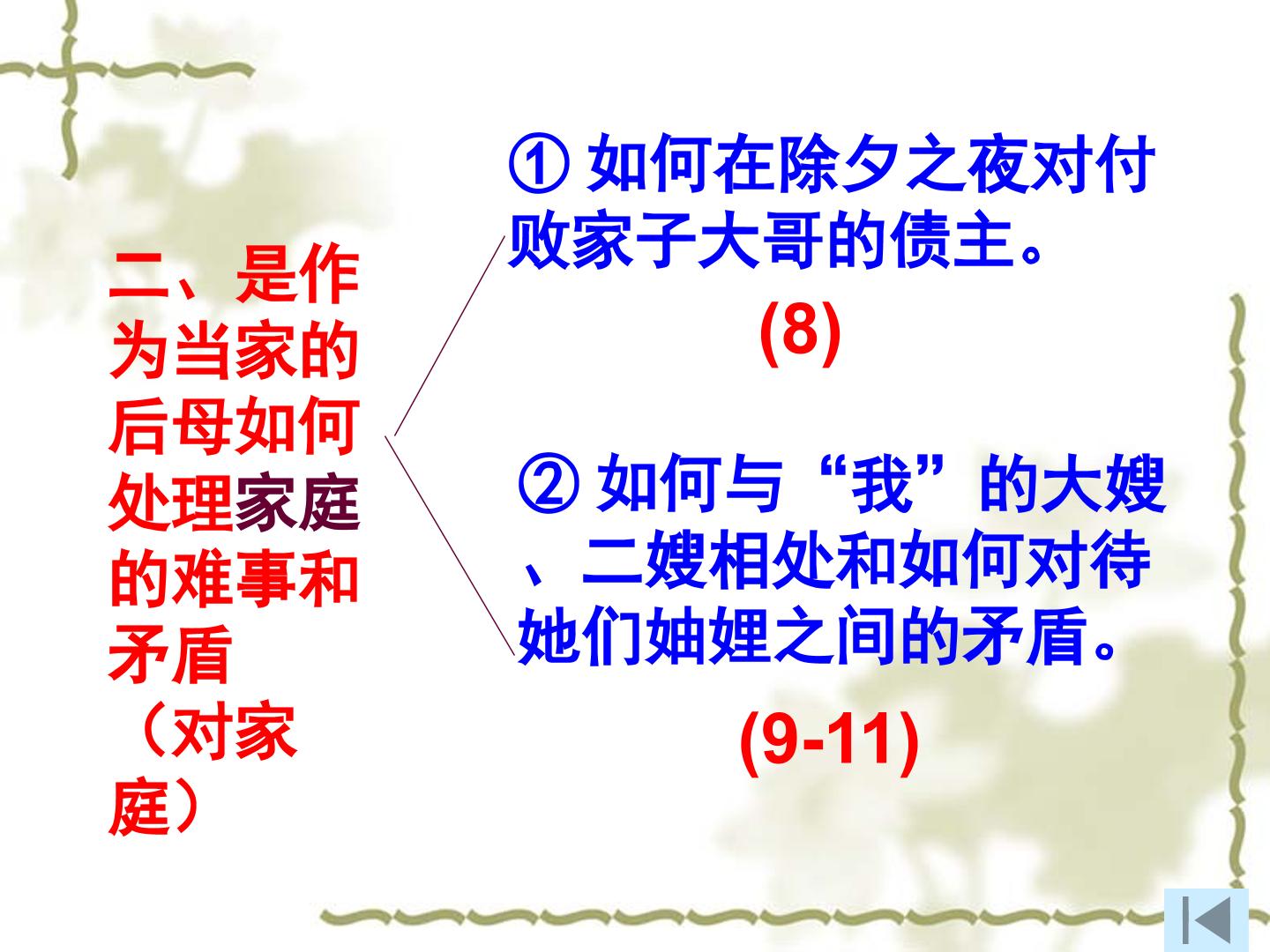 二、是作为当家的后母如何处理家庭的难事和矛盾（对家庭）

① 如何在除夕之夜对付败家子大哥的债主。

(8)

② 如何与“我”的大嫂、二嫂相处和如何对待她们妯娌之间的矛盾。

(9-11)